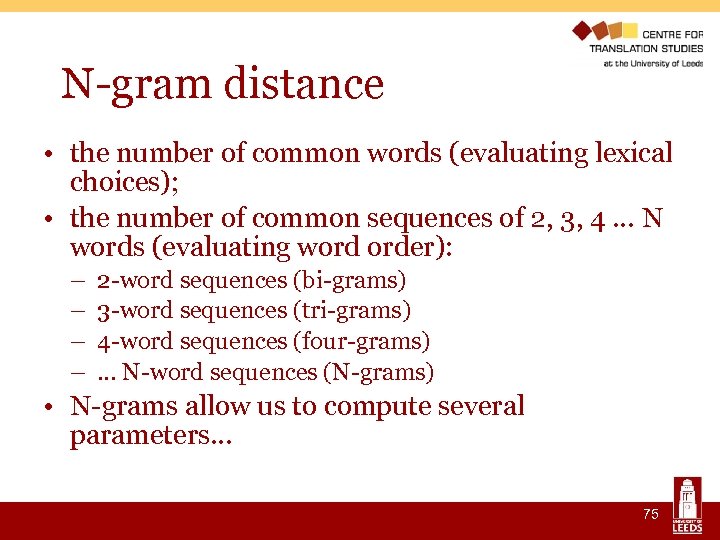 CENTRE FOR TRANSLATION STUDIES at the University of Leeds

N-gram distance

• the number of common words (evaluating lexical choices);
• the number of common sequences of 2, 3, 4 … N words (evaluating word order):
– 2-word sequences (bi-grams)
– 3-word sequences (tri-grams)
– 4-word sequences (four-grams)
– … N-word sequences (N-grams)
• N-grams allow us to compute several parameters…

75

UNIVERSITY OF LEEDS